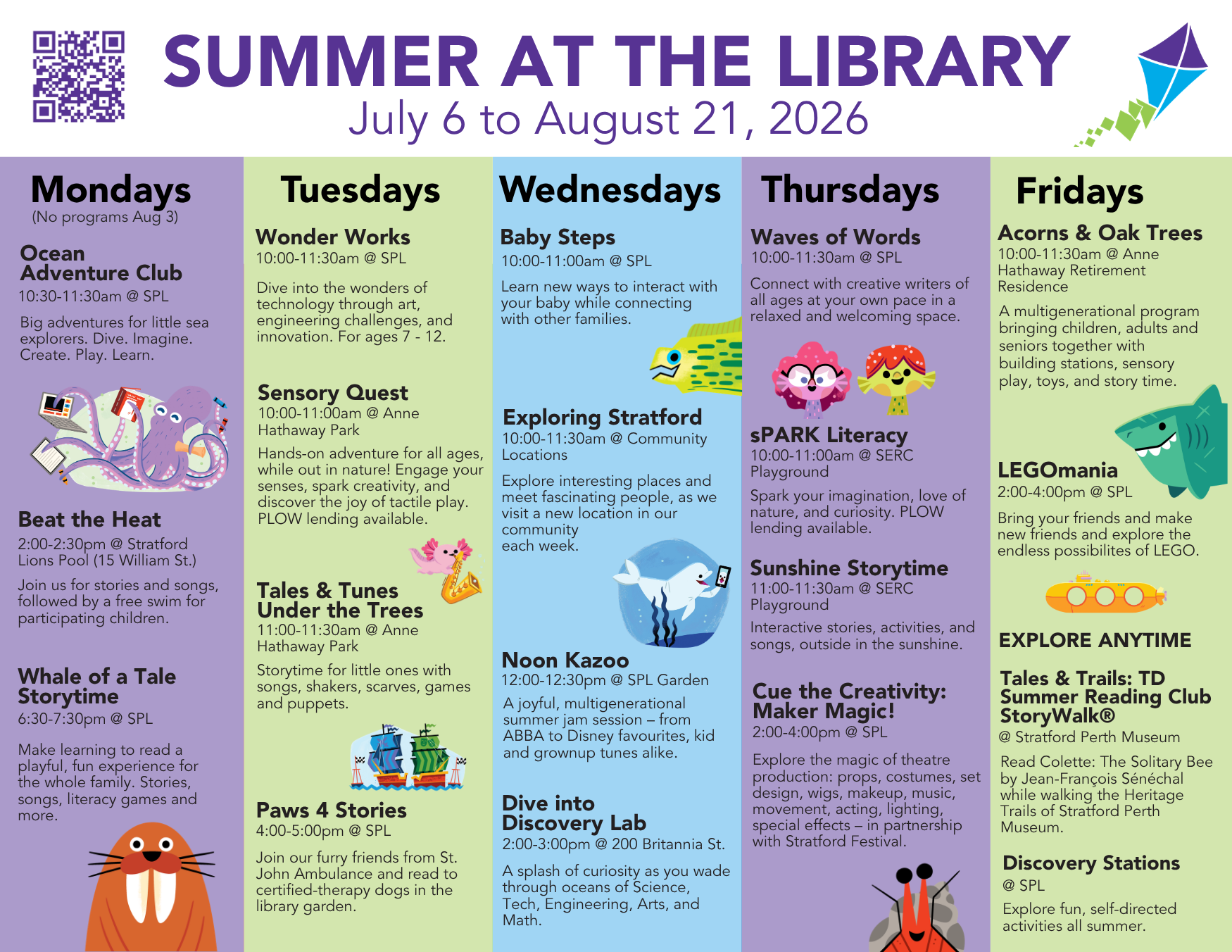 SUMMER AT THE LIBRARY
July 6 to August 21, 2026

Mondays
(No programs Aug 3)

Ocean Adventure Club
10:30-11:30am @ SPL
Big adventures for little sea explorers. Dive. Imagine. Create. Play. Learn.

Beat the Heat
2:00-2:30pm @ Stratford Lions Pool (15 William St.)
Join us for stories and songs, followed by a free swim for participating children.

Whale of a Tale Storytime
6:30-7:30pm @ SPL
Make learning to read a playful, fun experience for the whole family. Stories, songs, literacy games and more.

Tuesdays

Wonder Works
10:00-11:30am @ SPL
Dive into the wonders of technology through art, engineering challenges, and innovation. For ages 7 - 12.

Sensory Quest
10:00-11:00am @ Anne Hathaway Park
Hands-on adventure for all ages, while out in nature! Engage your senses, spark creativity, and discover the joy of tactile play. PLOW lending available.

Tales & Tunes Under the Trees
11:00-11:30am @ Anne Hathaway Park
Storytime for little ones with songs, shakers, scarves, games and puppets.

Paws 4 Stories
4:00-5:00pm @ SPL
Join our furry friends from St. John Ambulance and read to certified-therapy dogs in the library garden.

Wednesdays

Baby Steps
10:00-11:00am @ SPL
Learn new ways to interact with your baby while connecting with other families.

Exploring Stratford
10:00-11:30am @ Community Locations
Explore interesting places and meet fascinating people, as we visit a new location in our community each week.

Noon Kazoo
12:00-12:30pm @ SPL Garden
A joyful, multigenerational summer jam session – from ABBA to Disney favourites, kid and grownup tunes alike.

Dive into Discovery Lab
2:00-3:00pm @ 200 Britannia St.
A splash of curiosity as you wade through oceans of Science, Tech, Engineering, Arts, and Math.

Thursdays

Waves of Words
10:00-11:30am @ SPL
Connect with creative writers of all ages at your own pace in a relaxed and welcoming space.

sPARK Literacy
10:00-11:00am @ SERC Playground
Spark your imagination, love of nature, and curiosity. PLOW lending available.

Sunshine Storytime
11:00-11:30am @ SERC Playground
Interactive stories, activities, and songs, outside in the sunshine.

Cue the Creativity: Maker Magic!
2:00-4:00pm @ SPL
Explore the magic of theatre production: props, costumes, set design, wigs, makeup, music, movement, acting, lighting, special effects – in partnership with Stratford Festival.

Fridays

Acorns & Oak Trees
10:00-11:30am @ Anne Hathaway Retirement Residence
A multigenerational program bringing children, adults and seniors together with building stations, sensory play, toys, and story time.

LEGOmania
2:00-4:00pm @ SPL
Bring your friends and make new friends and explore the endless possibilites of LEGO.

EXPLORE ANYTIME

Tales & Trails: TD Summer Reading Club StoryWalk®
@ Stratford Perth Museum
Read Colette: The Solitary Bee by Jean-François Sénéchal while walking the Heritage Trails of Stratford Perth Museum.

Discovery Stations
@ SPL
Explore fun, self-directed activities all summer.